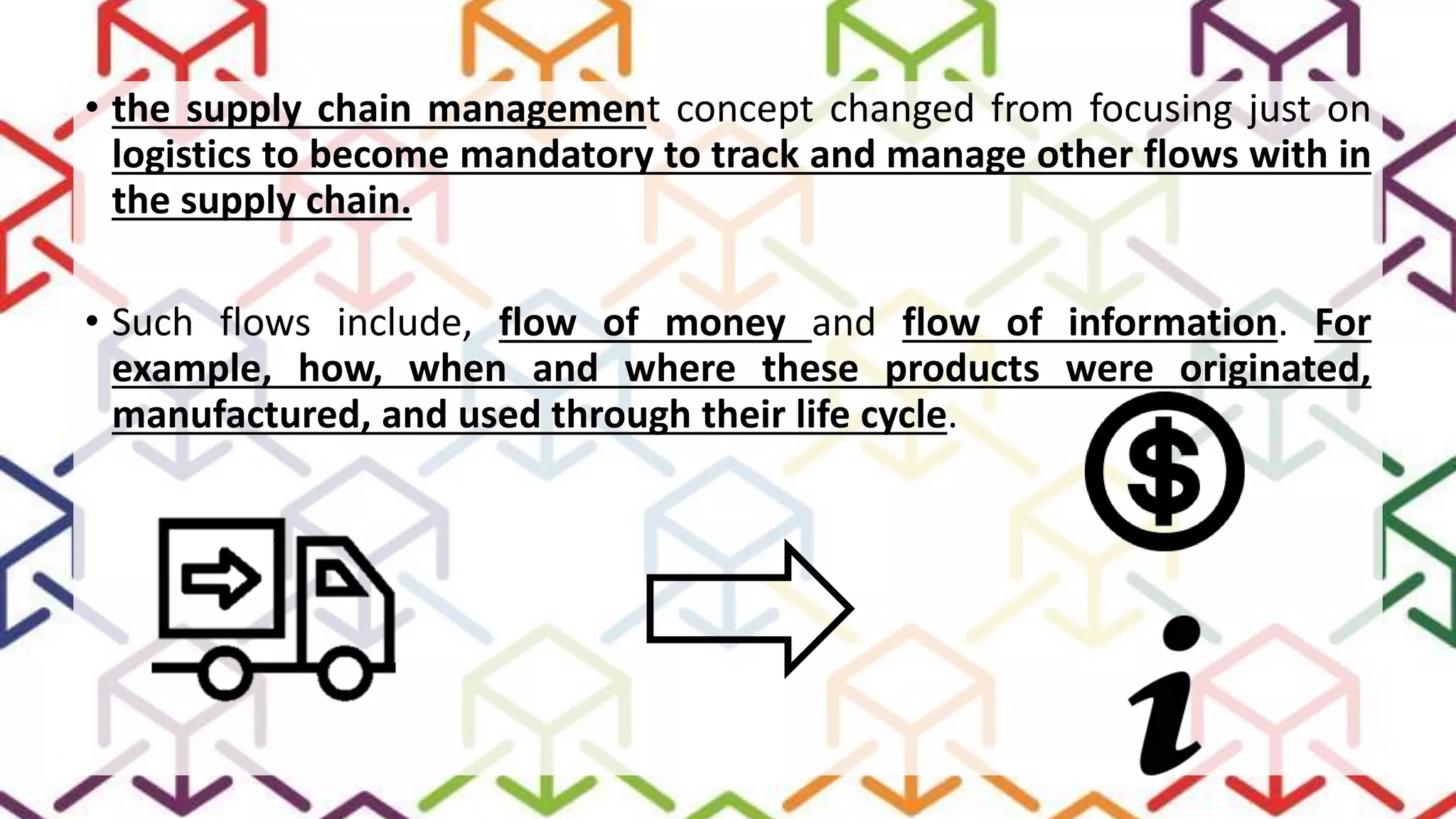 • the supply chain management concept changed from focusing just on logistics to become mandatory to track and manage other flows with in the supply chain.

• Such flows include, flow of money and flow of information. For example, how, when and where these products were originated, manufactured, and used through their life cycle.

$

i